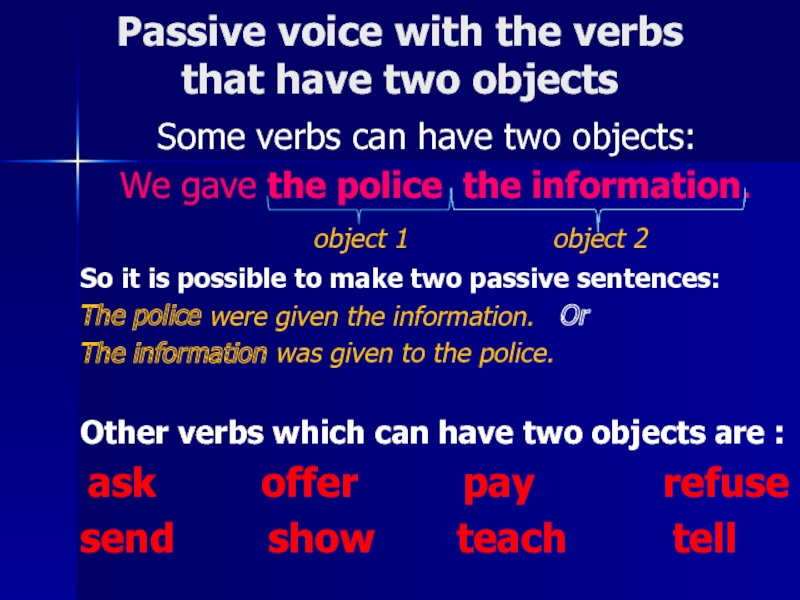 Passive voice with the verbs that have two objects

Some verbs can have two objects:

We gave the police the information.

object 1 object 2

So it is possible to make two passive sentences:

The police were given the information. Or

The information was given to the police.

Other verbs which can have two objects are :

ask offer pay refuse

send show teach tell